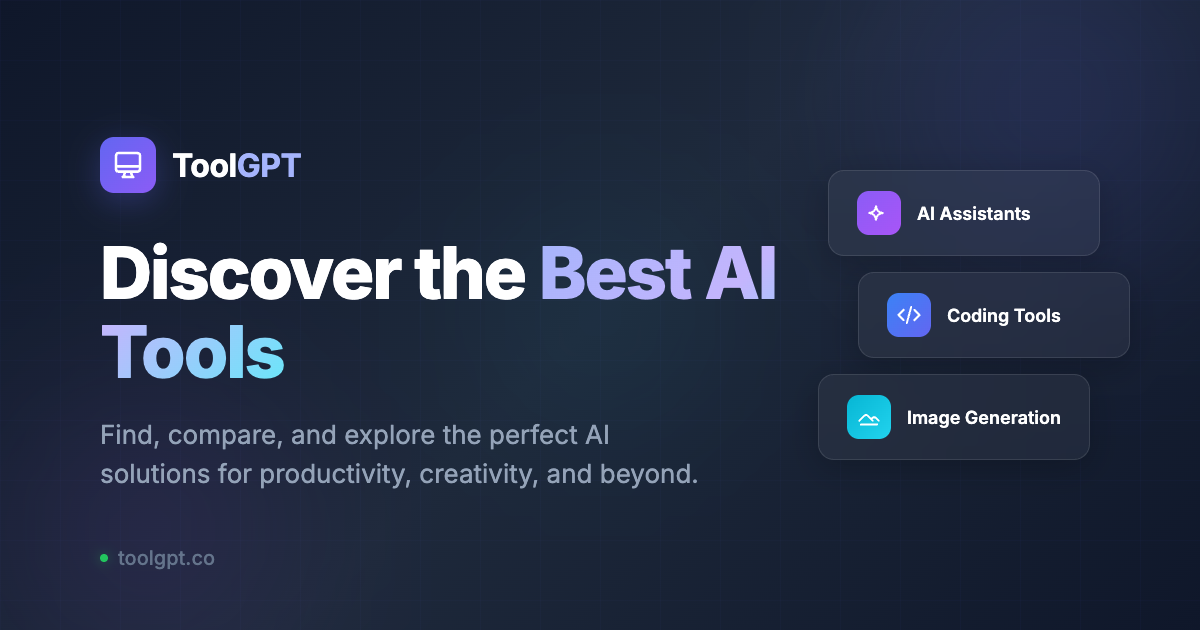 ToolGPT

Discover the Best AI Tools

Find, compare, and explore the perfect AI solutions for productivity, creativity, and beyond.

toolgpt.co

AI Assistants

Coding Tools

Image Generation